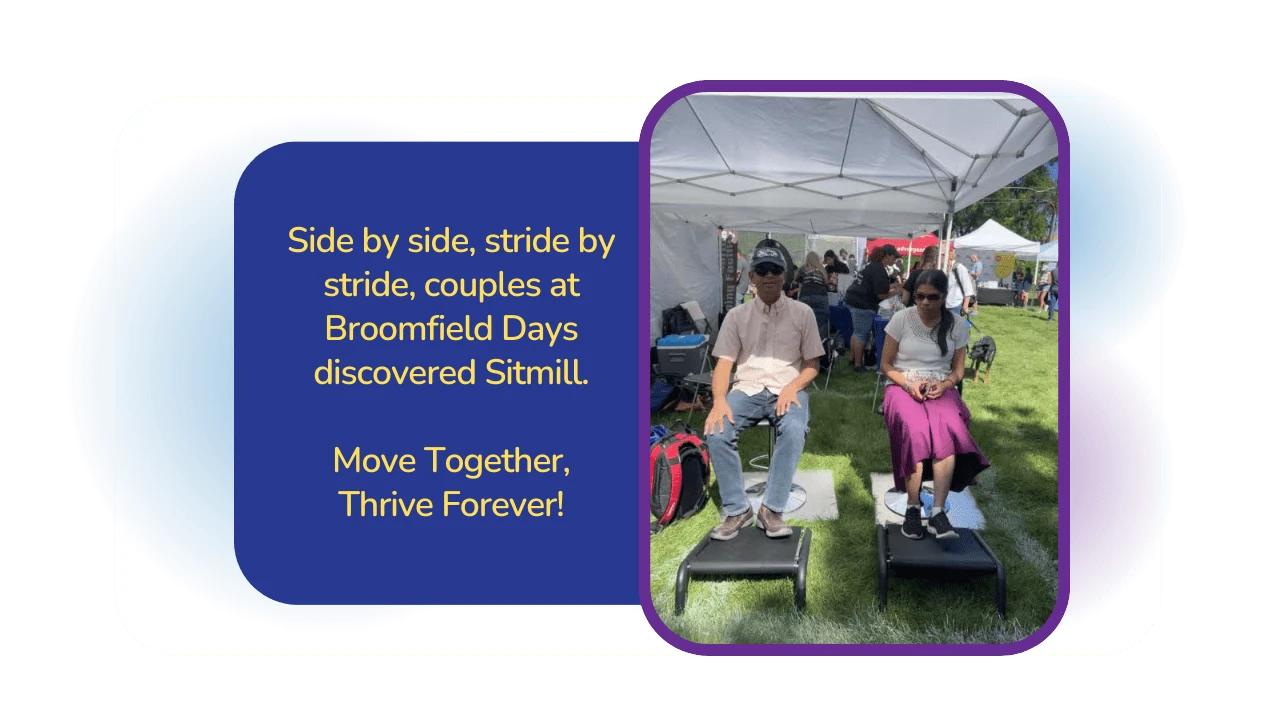 Side by side, stride by stride, couples at Broomfield Days discovered Sitmill.

Move Together, Thrive Forever!